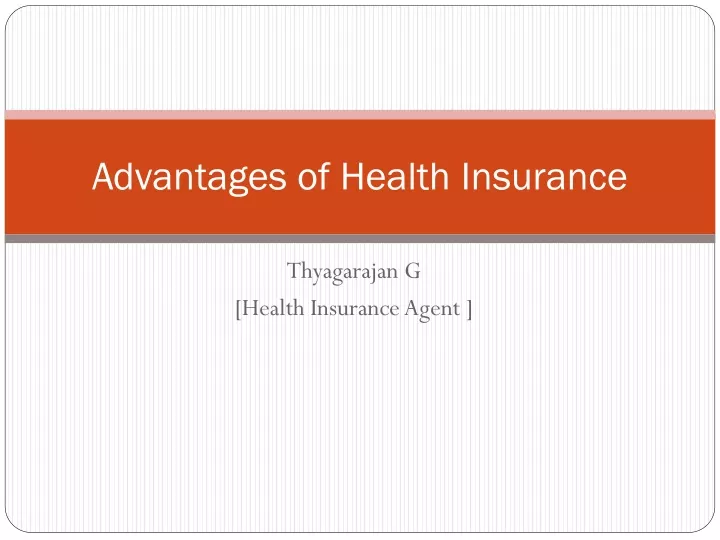 Advantages of Health Insurance

Thyagarajan G
[Health Insurance Agent ]